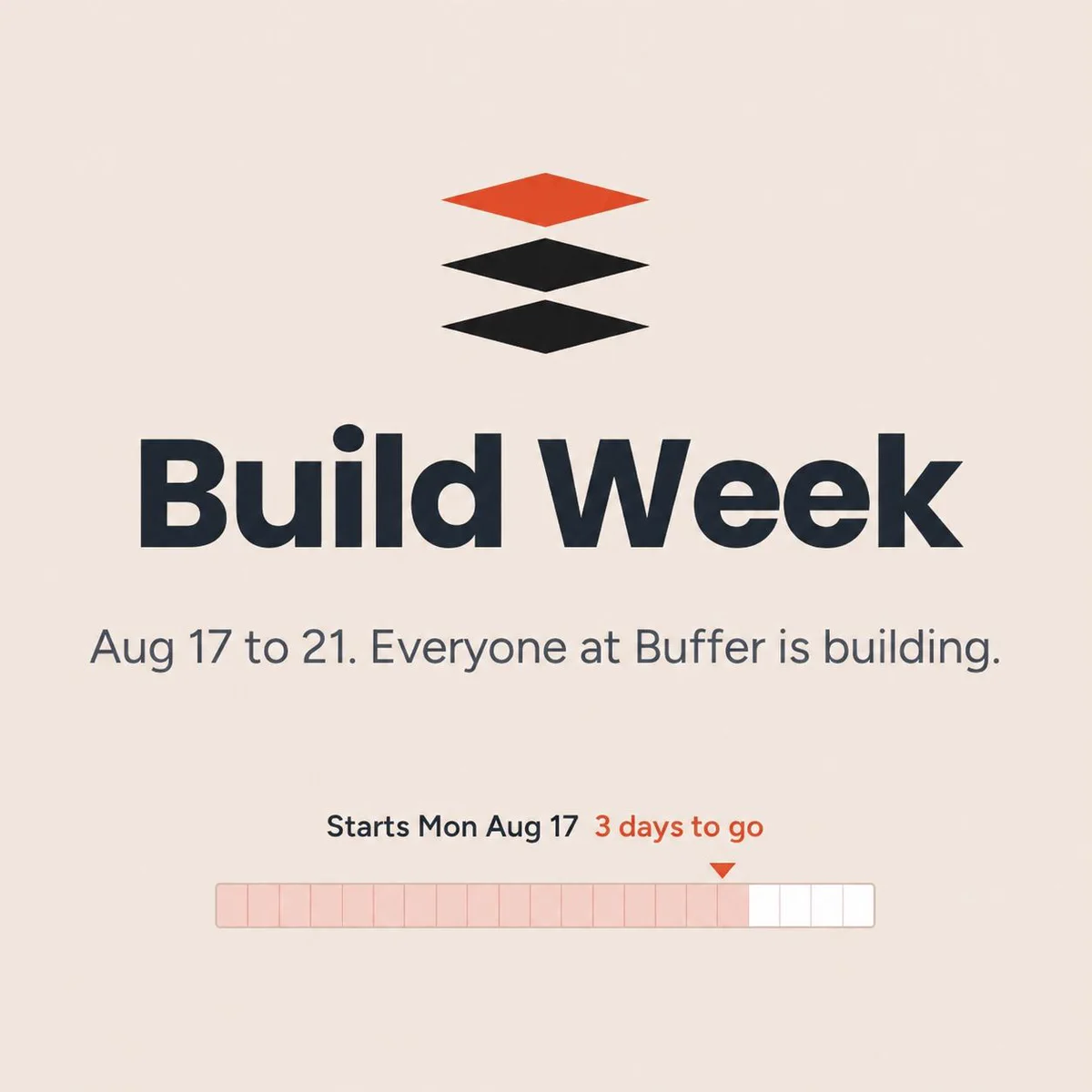 Build Week

Aug 17 to 21. Everyone at Buffer is building.

Starts Mon Aug 17 3 days to go